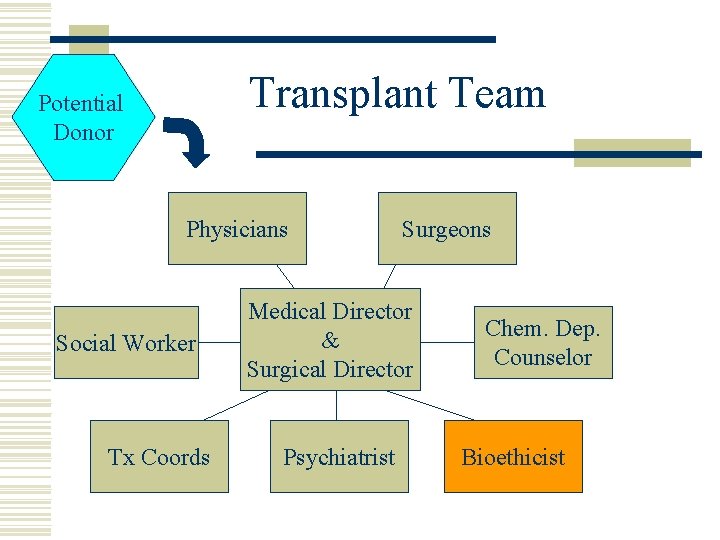 Potential Donor

Transplant Team

Physicians

Surgeons

Social Worker

Medical Director & Surgical Director

Chem. Dep. Counselor

Tx Coords

Psychiatrist

Bioethicist